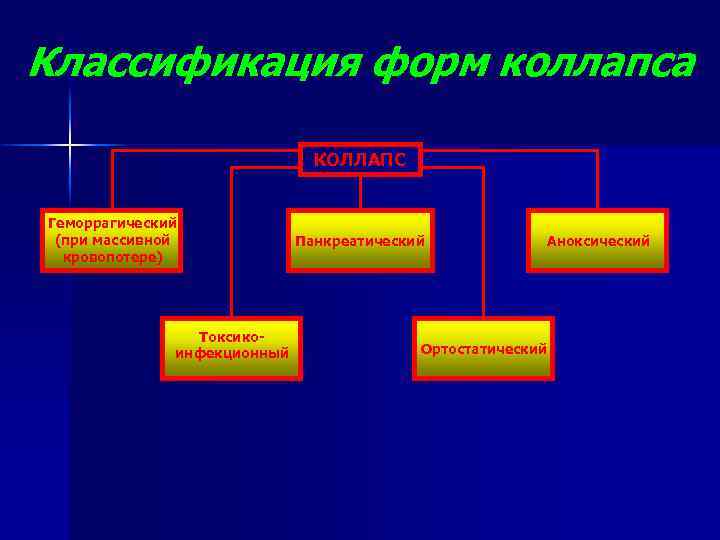 Классификация форм коллапса

КОЛЛАПС

Геморрагический (при массивной кровопотере)

Панкреатический

Аноксический

Токсико-инфекционный

Ортостатический